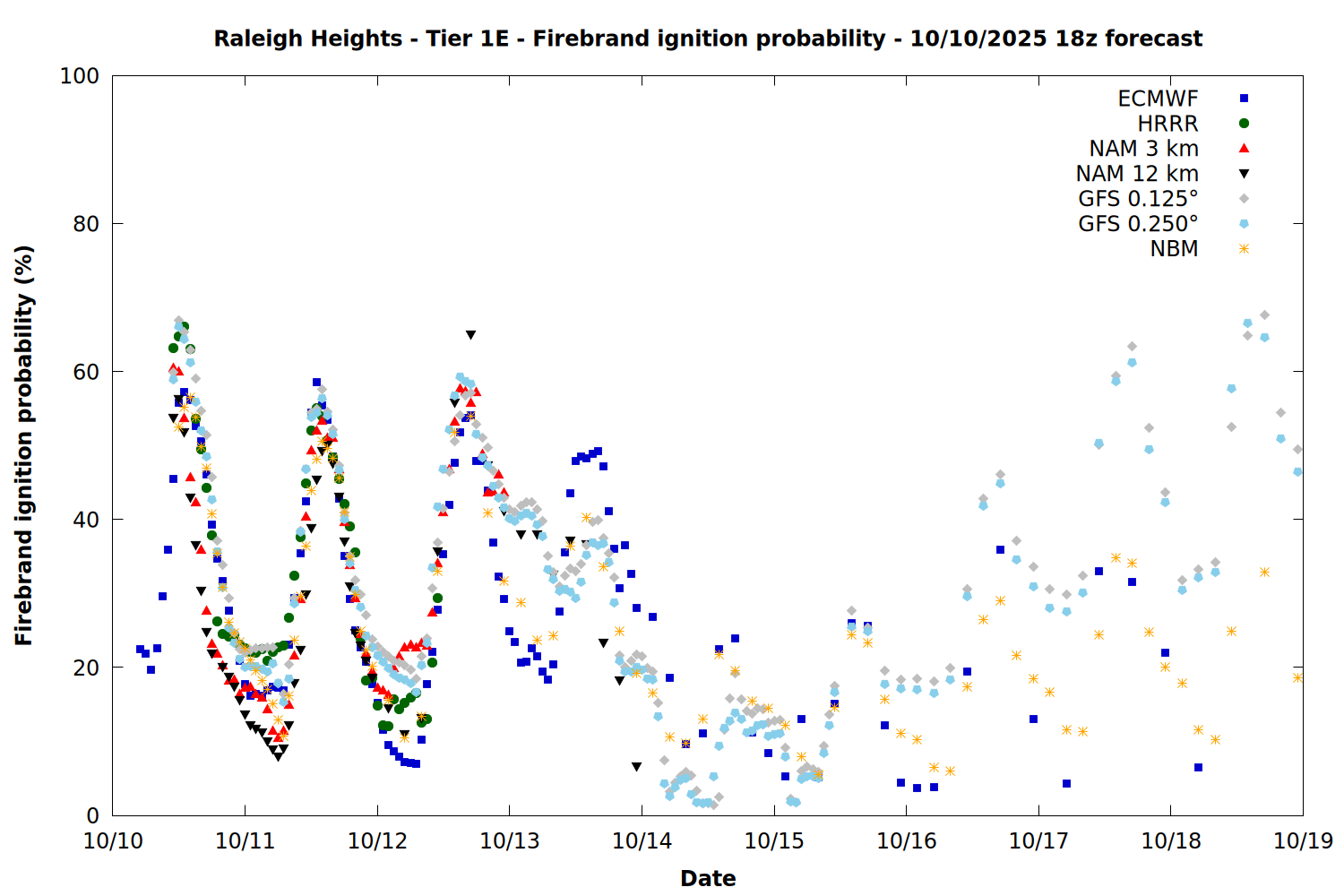 Raleigh Heights - Tier 1E - Firebrand ignition probability - 10/10/2025 18z forecast

ECMWF
HRRR
NAM 3 km
NAM 12 km
GFS 0.125°
GFS 0.250°
NBM

Firebrand ignition probability (%)

100
80
60
40
20
0

10/10
10/11
10/12
10/13
10/14
10/15
10/16
10/17
10/18
10/19

Date